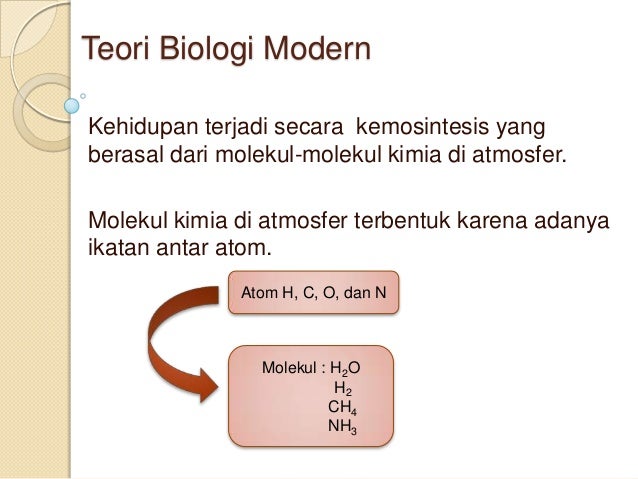 Teori Biologi Modern

Kehidupan terjadi secara kemosintesis yang berasal dari molekul-molekul kimia di atmosfer.

Molekul kimia di atmosfer terbentuk karena adanya ikatan antar atom.

Atom H, C, O, dan N

Molekul : $H_2O$
$H_2$
$CH_4$
$NH_3$